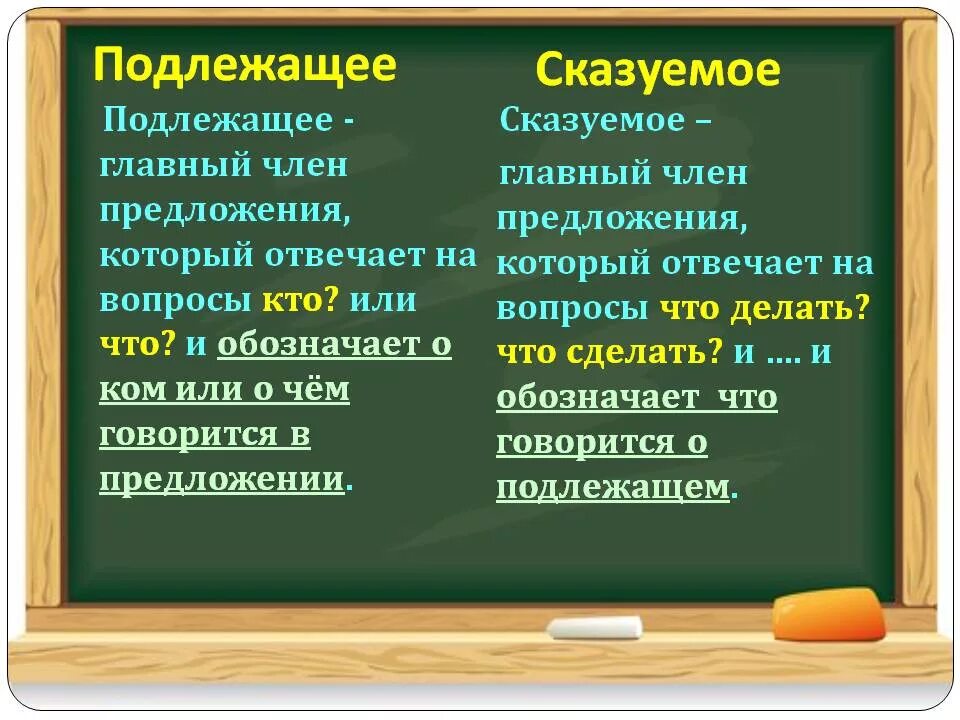 Подлежащее

Подлежащее - главный член предложения, который отвечает на вопросы кто? или что? и обозначает о ком или о чём говорится в предложении.

Сказуемое

Сказуемое – главный член предложения, который отвечает на вопросы что делать? что сделать? и .... и обозначает что говорится о подлежащем.